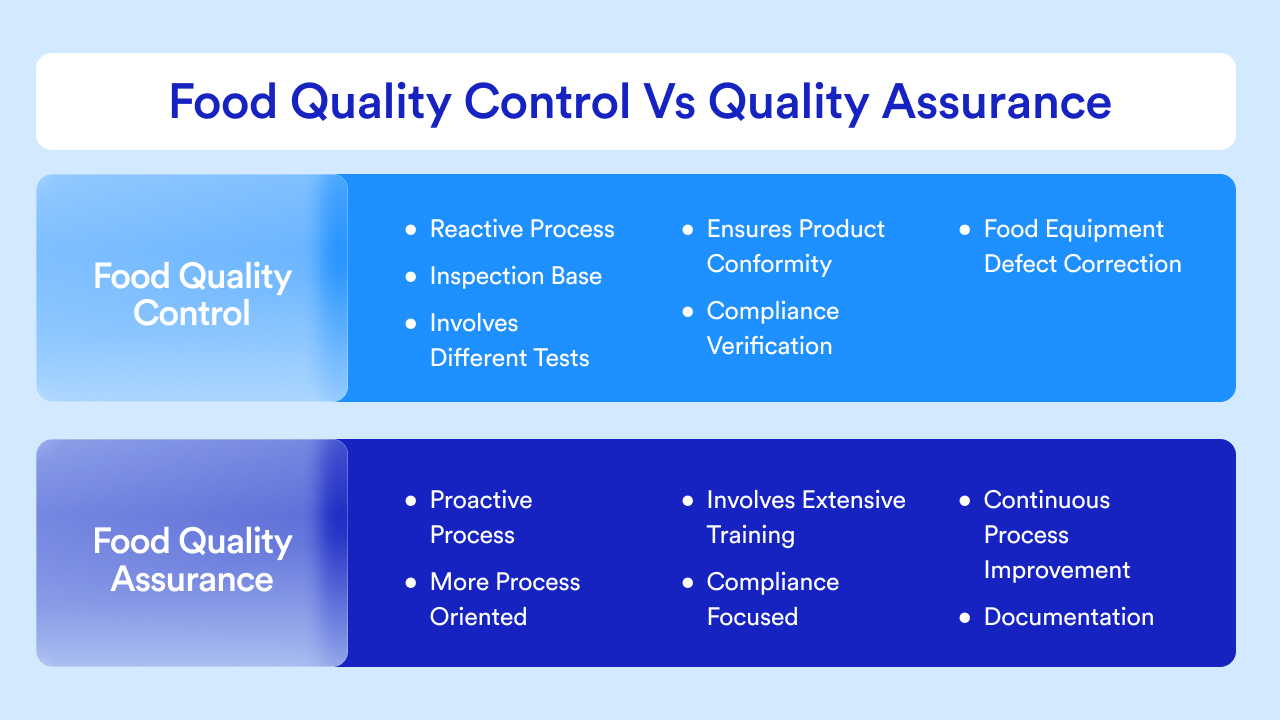 Food Quality Control Vs Quality Assurance

Food Quality Control

- Reactive Process
- Inspection Base
- Involves Different Tests
- Ensures Product Conformity
- Compliance Verification
- Food Equipment Defect Correction

Food Quality Assurance

- Proactive Process
- More Process Oriented
- Involves Extensive Training
- Compliance Focused
- Continuous Process Improvement
- Documentation